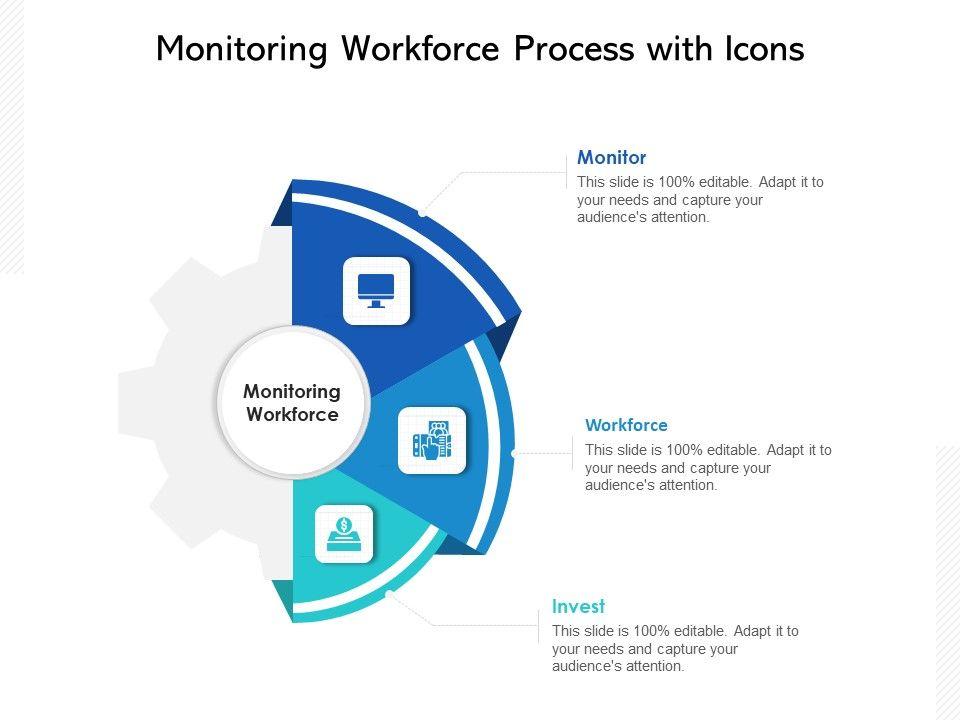 Monitoring Workforce Process with Icons

Monitoring Workforce

Monitor
This slide is 100% editable. Adapt it to your needs and capture your audience's attention.

Workforce
This slide is 100% editable. Adapt it to your needs and capture your audience's attention.

Invest
This slide is 100% editable. Adapt it to your needs and capture your audience's attention.